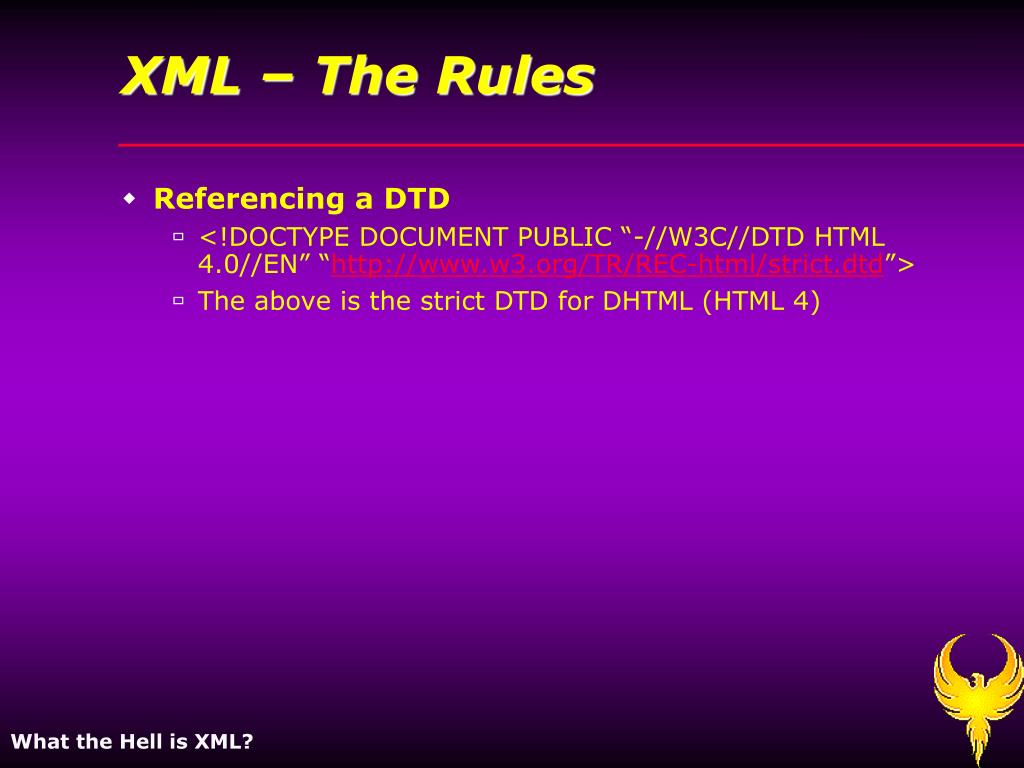 XML – The Rules

Referencing a DTD

<!DOCTYPE DOCUMENT PUBLIC “-//W3C//DTD HTML 4.0//EN” “http://www.w3.org/TR/REC-html/strict.dtd”>

The above is the strict DTD for DHTML (HTML 4)

What the Hell is XML?